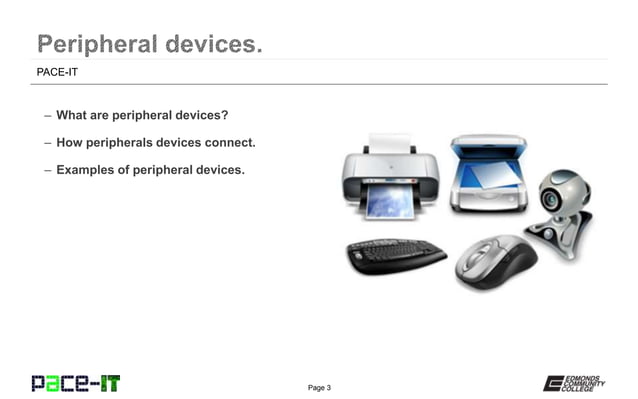 Peripheral devices.

PACE-IT

– What are peripheral devices?

– How peripherals devices connect.

– Examples of peripheral devices.

pace-IT

Page 3

EDMONDS COMMUNITY COLLEGE